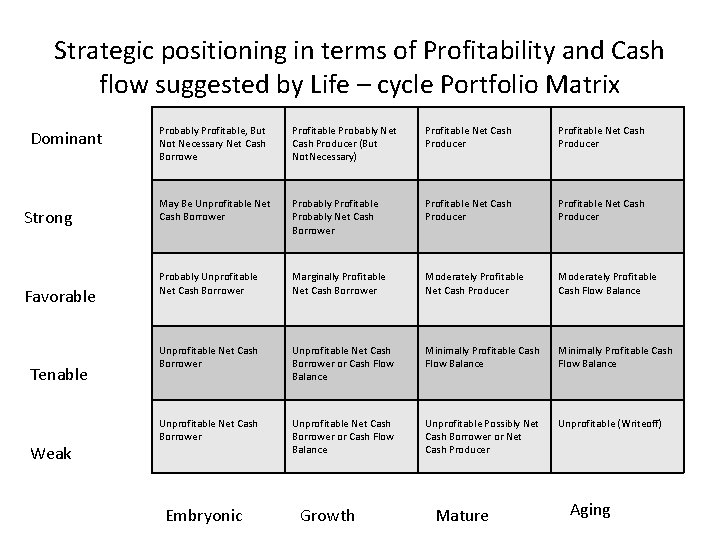 Strategic positioning in terms of Profitability and Cash flow suggested by Life – cycle Portfolio Matrix

| | | | | |
|---|---|---|---|---|
| Dominant | Probably Profitable, But Not Necessary Net Cash Borrowe | Profitable Probably Net Cash Producer (But NotNecessary) | Profitable Net Cash Producer | Profitable Net Cash Producer |
| Strong | May Be Unprofitable Net Cash Borrower | Probably Profitable Probably Net Cash Borrower | Profitable Net Cash Producer | Profitable Net Cash Producer |
| Favorable | Probably Unprofitable Net Cash Borrower | Marginally Profitable Net Cash Borrower | Moderately Profitable Net Cash Producer | Moderately Profitable Cash Flow Balance |
| Tenable | Unprofitable Net Cash Borrower | Unprofitable Net Cash Borrower or Cash Flow Balance | Minimally Profitable Cash Flow Balance | Minimally Profitable Cash Flow Balance |
| Weak | Unprofitable Net Cash Borrower | Unprofitable Net Cash Borrower or Cash Flow Balance | Unprofitable Possibly Net Cash Borrower or Net Cash Producer | Unprofitable (Writeoff) |
| | Embryonic | Growth | Mature | Aging |